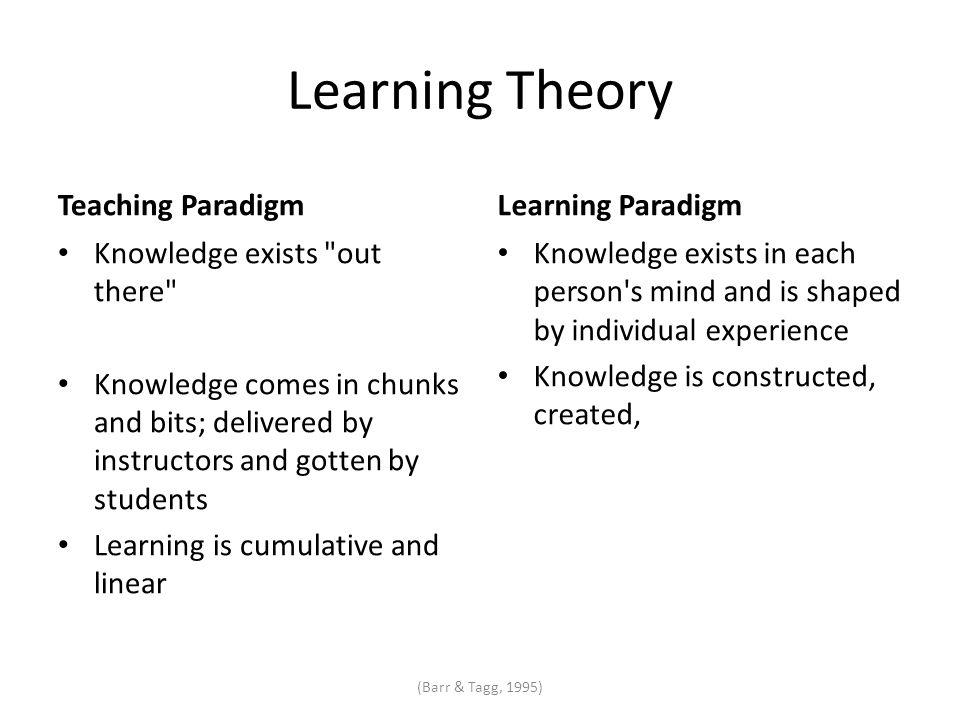 Learning Theory

Teaching Paradigm

• Knowledge exists "out there"

• Knowledge comes in chunks and bits; delivered by instructors and gotten by students

• Learning is cumulative and linear

Learning Paradigm

• Knowledge exists in each person's mind and is shaped by individual experience

• Knowledge is constructed, created,

(Barr & Tagg, 1995)